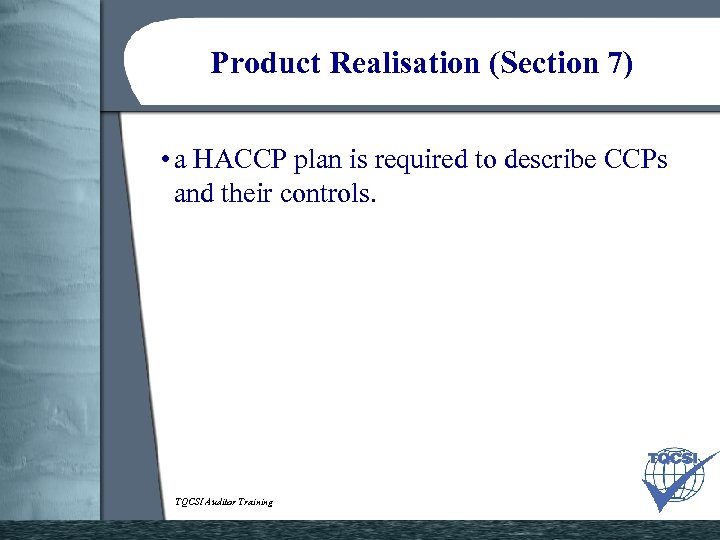 Product Realisation (Section 7)

• a HACCP plan is required to describe CCPs and their controls.

TQCSI Auditor Training

TQCSI